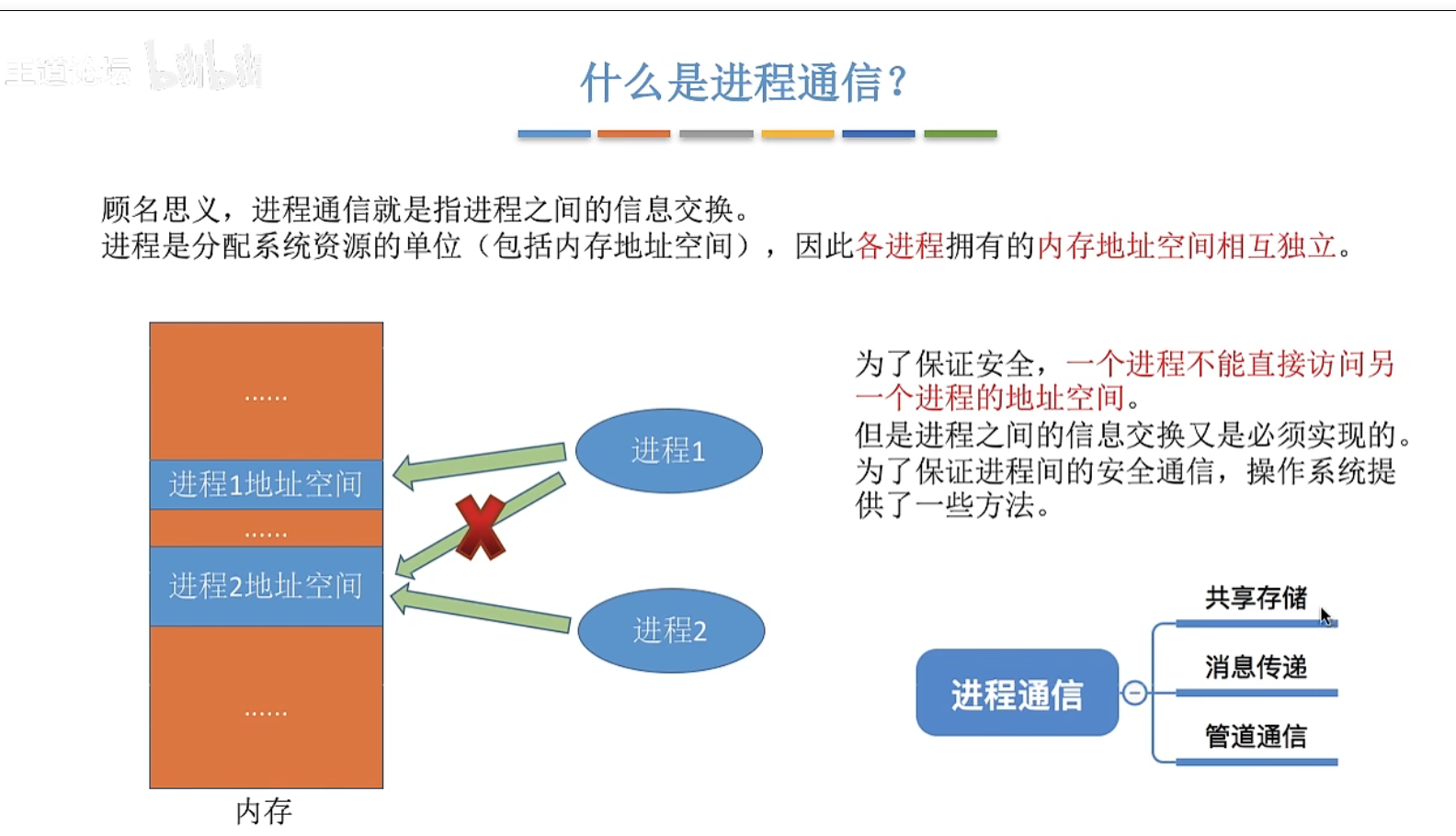 王道论坛 bilibili

什么是进程通信？

顾名思义，进程通信就是指进程之间的信息交换。
进程是分配系统资源的单位（包括内存地址空间），因此各进程拥有的内存地址空间相互独立。

......
进程1地址空间
......
进程2地址空间
......
内存

进程1
进程2

为了保证安全，一个进程不能直接访问另一个进程的地址空间。
但是进程之间的信息交换又是必须实现的。
为了保证进程间的安全通信，操作系统提供了一些方法。

进程通信
共享存储
消息传递
管道通信